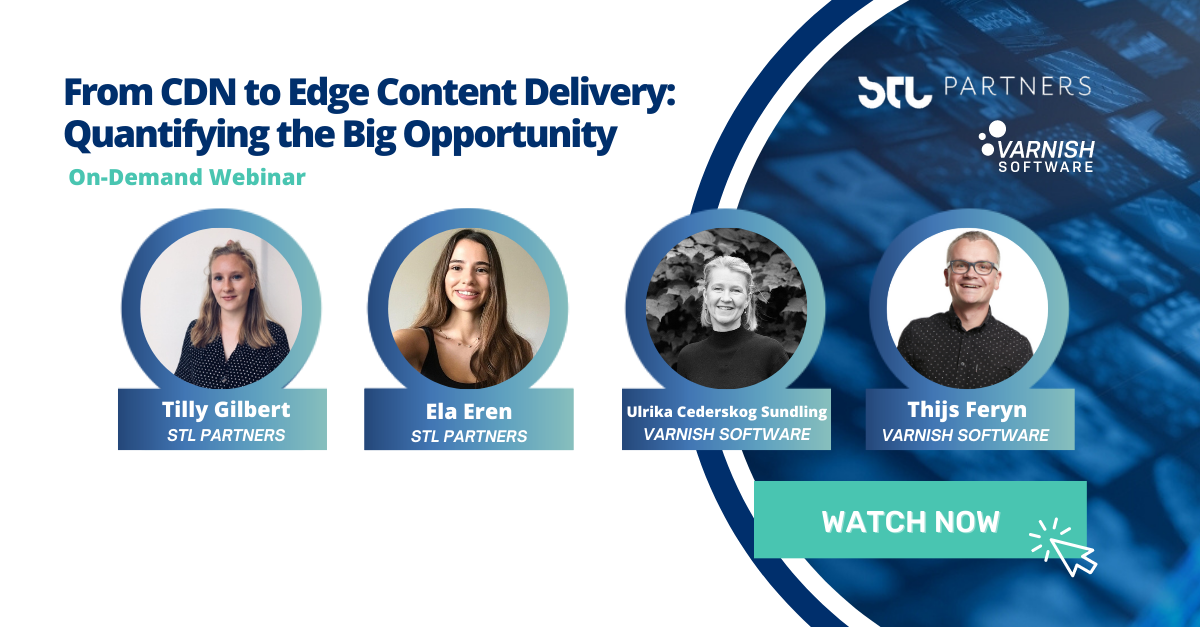 From CDN to Edge Content Delivery: Quantifying the Big Opportunity

On-Demand Webinar

STL PARTNERS

VARNISH SOFTWARE

Tilly Gilbert
STL PARTNERS

Ela Eren
STL PARTNERS

Ulrika Cederskog Sundling
VARNISH SOFTWARE

Thijs Feryn
VARNISH SOFTWARE

WATCH NOW